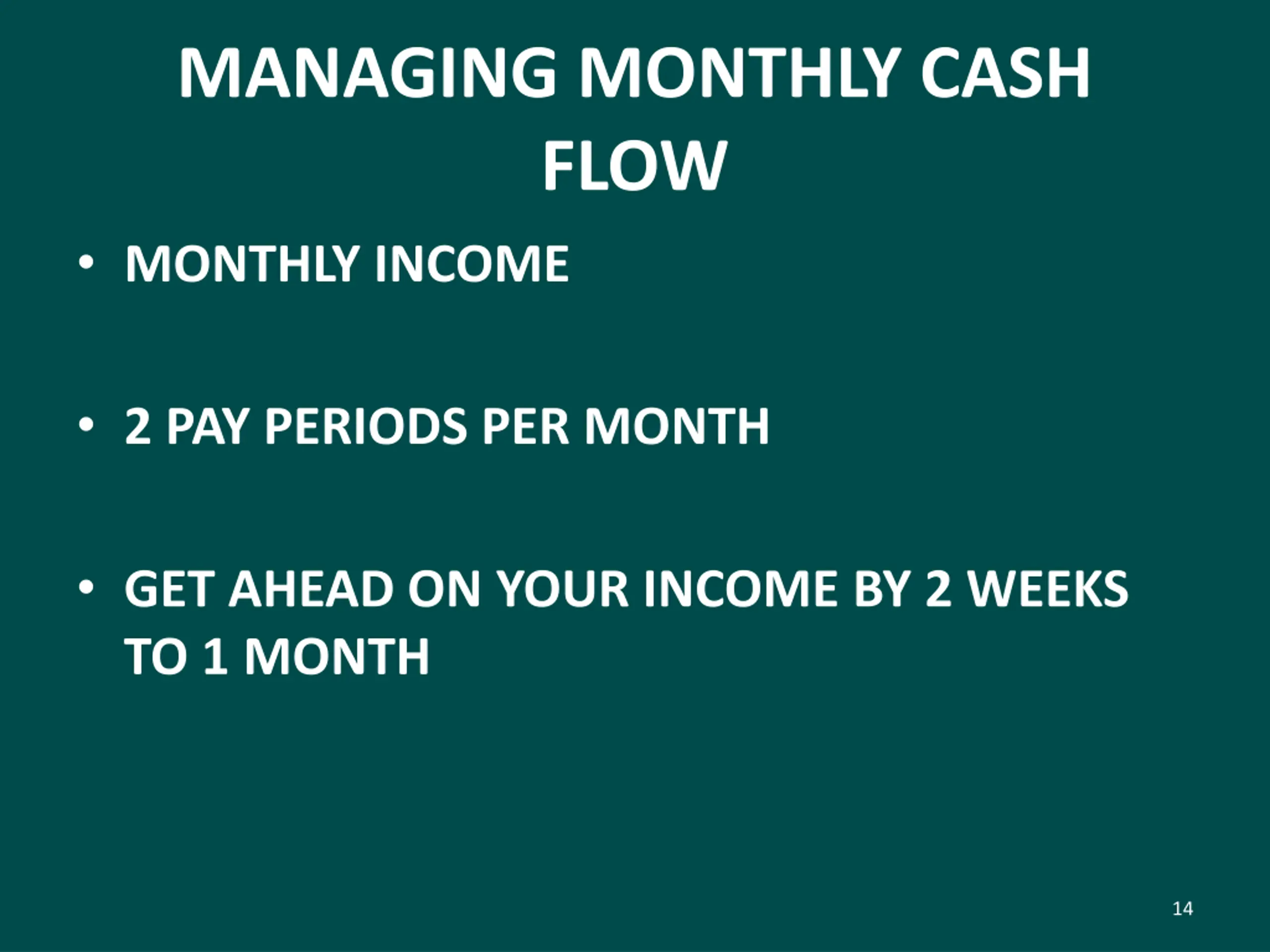 MANAGING MONTHLY CASH FLOW

• MONTHLY INCOME

• 2 PAY PERIODS PER MONTH

• GET AHEAD ON YOUR INCOME BY 2 WEEKS TO 1 MONTH

14